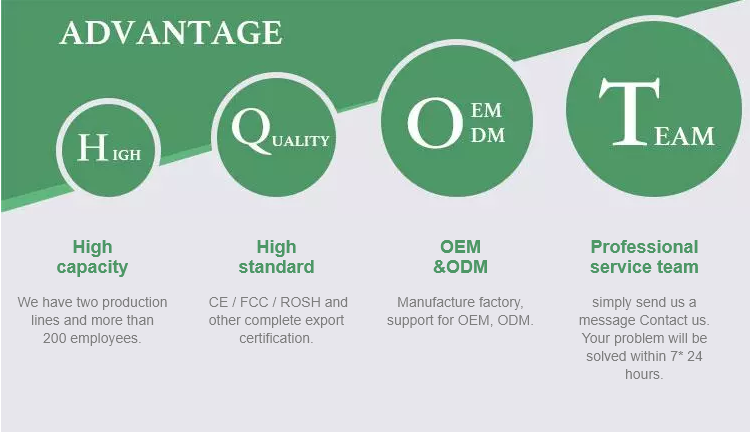 ADVANTAGE

HIGH

QUALITY

OEM ODM

TEAM

High capacity

We have two production lines and more than 200 employees.

High standard

CE / FCC / ROSH and other complete export certification.

OEM &ODM

Manufacture factory, support for OEM, ODM.

Professional service team

simply send us a message Contact us. Your problem will be solved within 7* 24 hours.